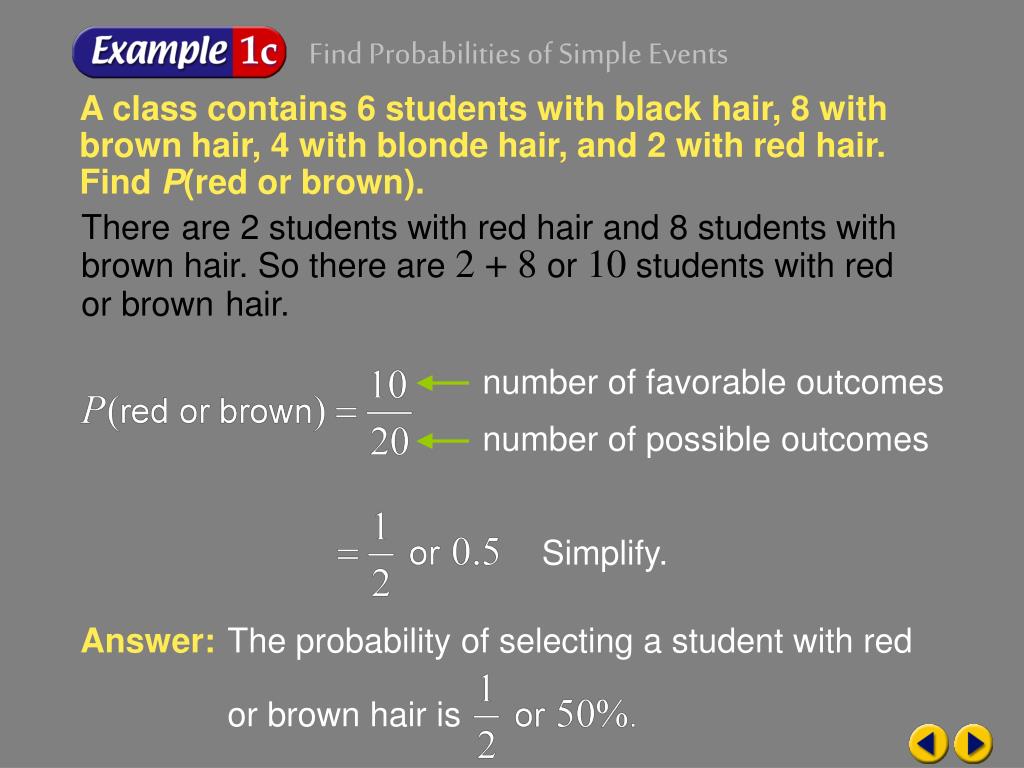 Example 1c Find Probabilities of Simple Events

A class contains 6 students with black hair, 8 with brown hair, 4 with blonde hair, and 2 with red hair. Find $P$(red or brown).

There are 2 students with red hair and 8 students with brown hair. So there are $2 + 8$ or $10$ students with red or brown hair.

$P(\text{red or brown}) = \frac{10}{20}$ number of favorable outcomes
number of possible outcomes

$= \frac{1}{2}$ or $0.5$ Simplify.

Answer: The probability of selecting a student with red or brown hair is $\frac{1}{2}$ or $50\%$.